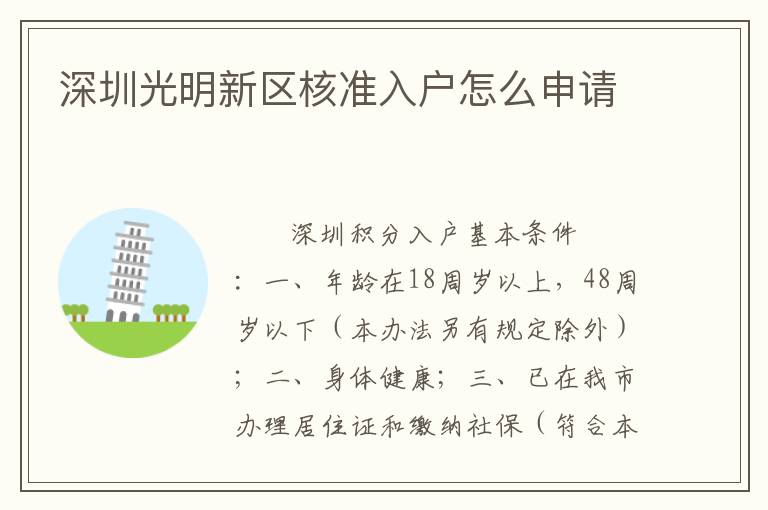 深圳光明新区核准入户怎么申请

深圳积分入户基本条件：一、年龄在18周岁以上，48周岁以下（本办法另有规定除外）；二、身体健康；三、已在我市办理居住证和缴纳社保（符合本